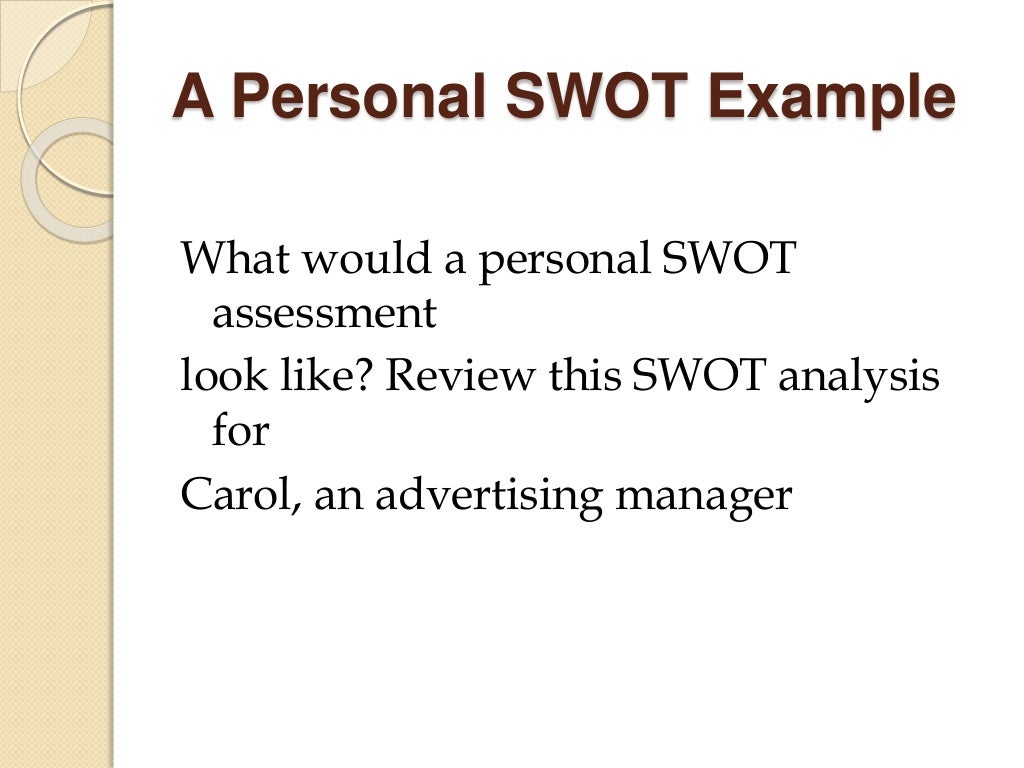 A Personal SWOT Example

What would a personal SWOT assessment

look like? Review this SWOT analysis for

Carol, an advertising manager